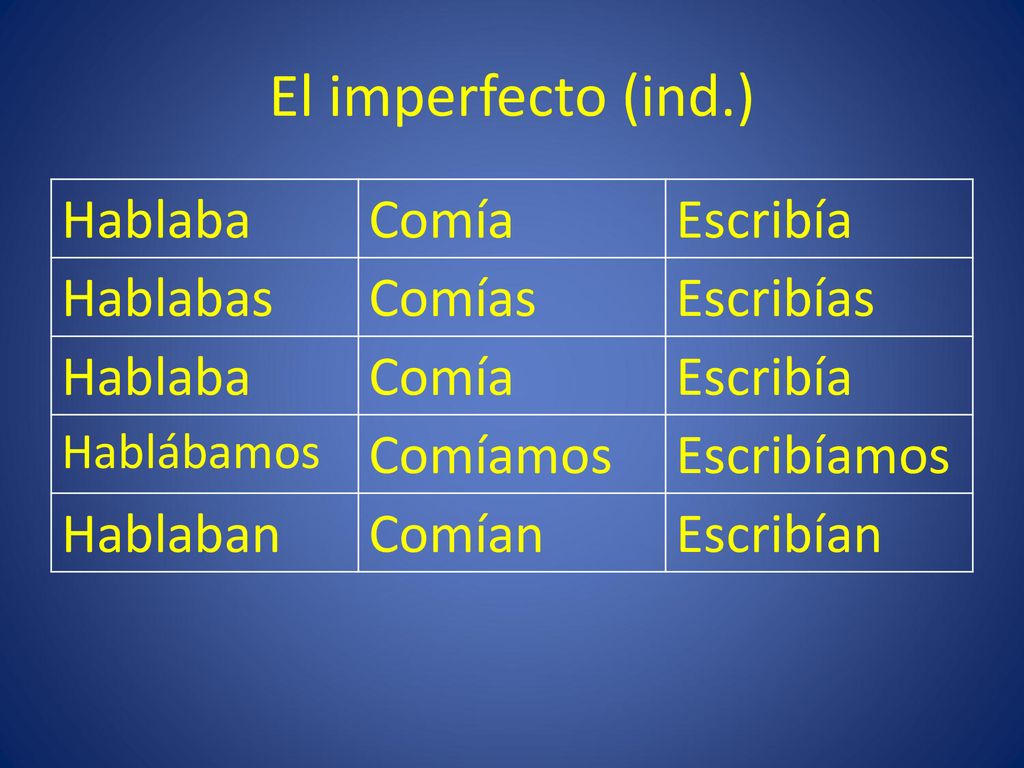 El imperfecto (ind.)

| Hablaba | Comía | Escribía |
|---|---|---|
| Hablabas | Comías | Escribías |
| Hablaba | Comía | Escribía |
| Hablábamos | Comíamos | Escribíamos |
| Hablaban | Comían | Escribían |